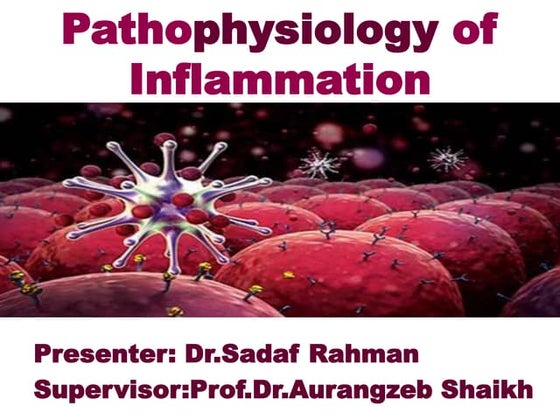 Pathophysiology of Inflammation

Presenter: Dr.Sadaf Rahman
Supervisor:Prof.Dr.Aurangzeb Shaikh